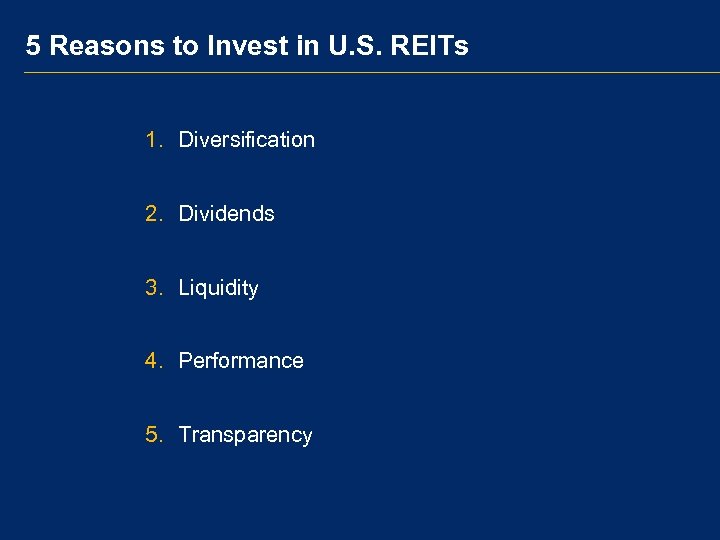 5 Reasons to Invest in U.S. REITs

1. Diversification

2. Dividends

3. Liquidity

4. Performance

5. Transparency